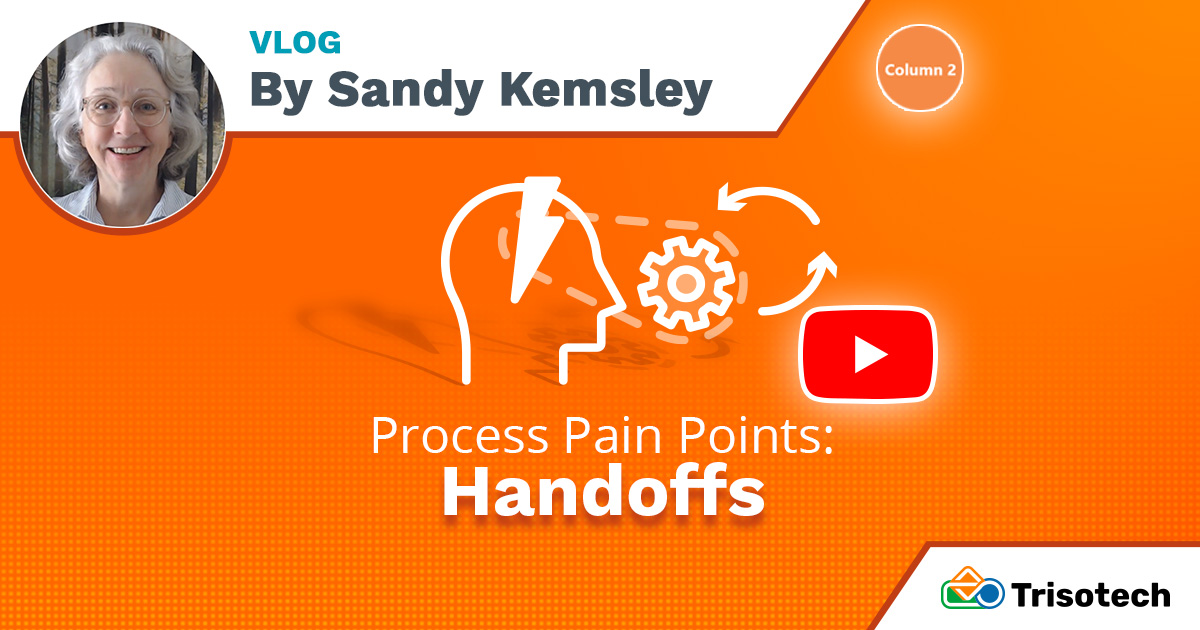 VLOG
By Sandy Kemsley

Column 2

Process Pain Points:
Handoffs

Trisotech